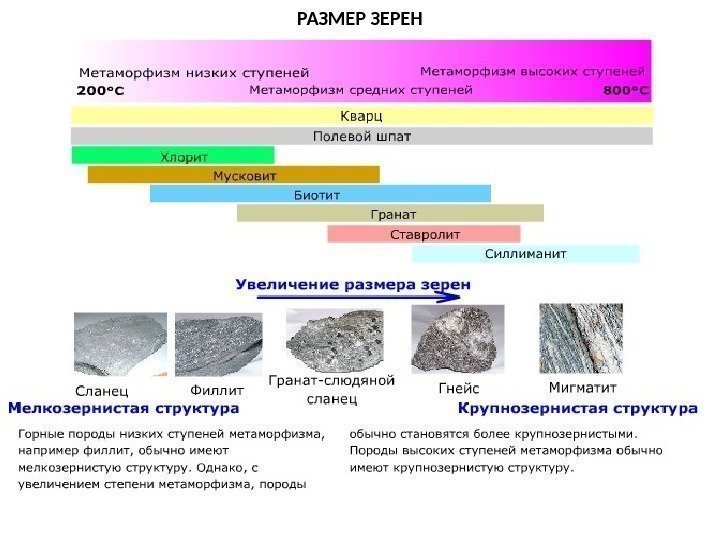 РАЗМЕР ЗЕРЕН

Метаморфизм низких ступеней
Метаморфизм высоких ступеней
200°C
Метаморфизм средних ступеней
800°C

Кварц
Полевой шпат
Хлорит
Мусковит
Биотит
Гранат
Ставролит
Силлиманит

Увеличение размера зерен

Сланец
Филлит
Гранат-слюдяной сланец
Гнейс
Мигматит

Мелкозернистая структура
Крупнозернистая структура

Горные породы низких ступеней метаморфизма, например филлит, обычно имеют мелкозернистую структуру. Однако, с увеличением степени метаморфизма, породы

обычно становятся более крупнозернистыми. Породы высоких ступеней метаморфизма обычно имеют крупнозернистую структуру.